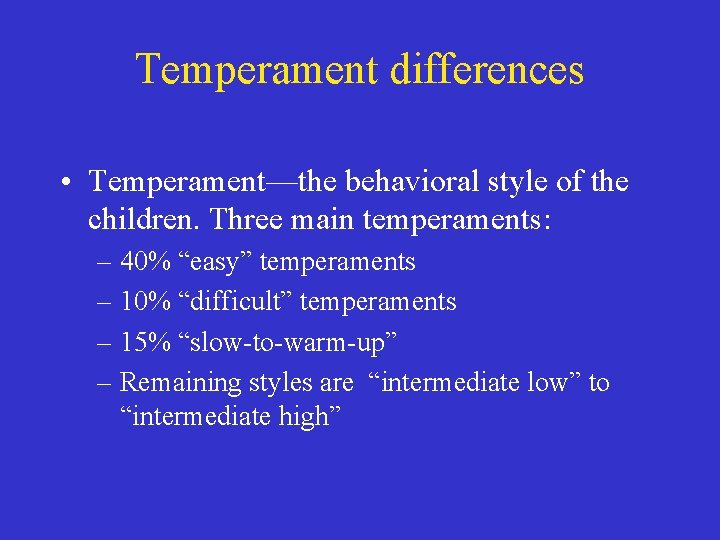 Temperament differences

• Temperament—the behavioral style of the children. Three main temperaments:
– 40% “easy” temperaments
– 10% “difficult” temperaments
– 15% “slow-to-warm-up”
– Remaining styles are “intermediate low” to “intermediate high”